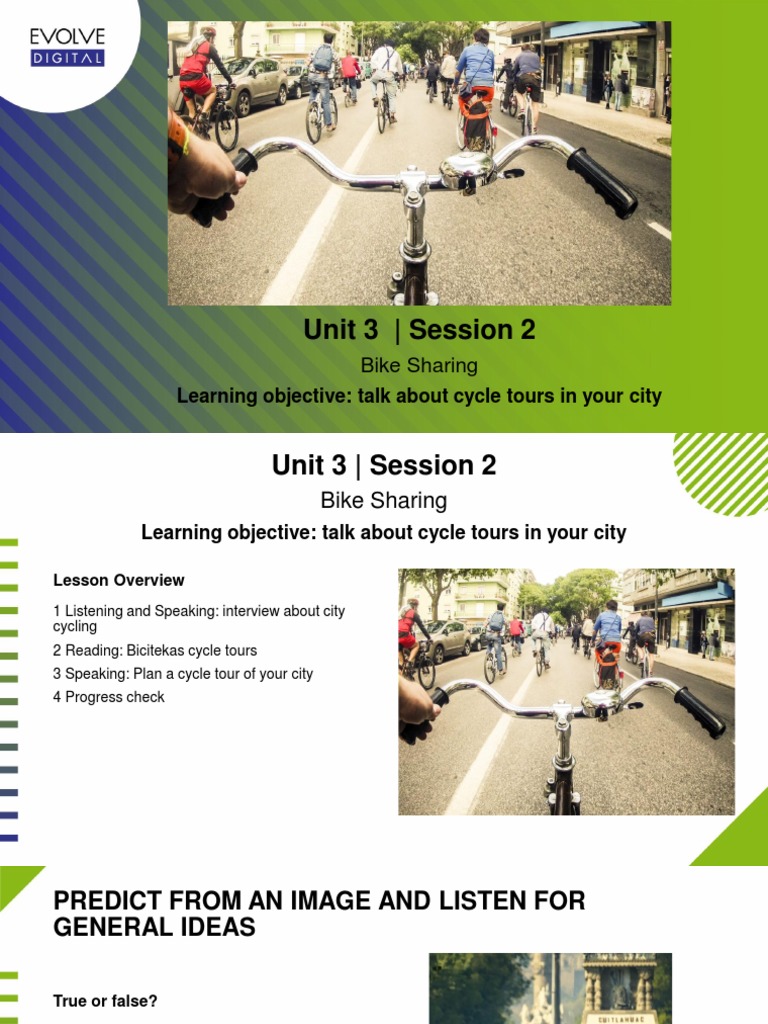 EVOLVE
DIGITAL

Unit 3 | Session 2

Bike Sharing

Learning objective: talk about cycle tours in your city

Unit 3 | Session 2

Bike Sharing

Learning objective: talk about cycle tours in your city

Lesson Overview

1 Listening and Speaking: interview about city cycling
2 Reading: Bicitekas cycle tours
3 Speaking: Plan a cycle tour of your city
4 Progress check

PREDICT FROM AN IMAGE AND LISTEN FOR GENERAL IDEAS

True or false?

CUITLAHUAC